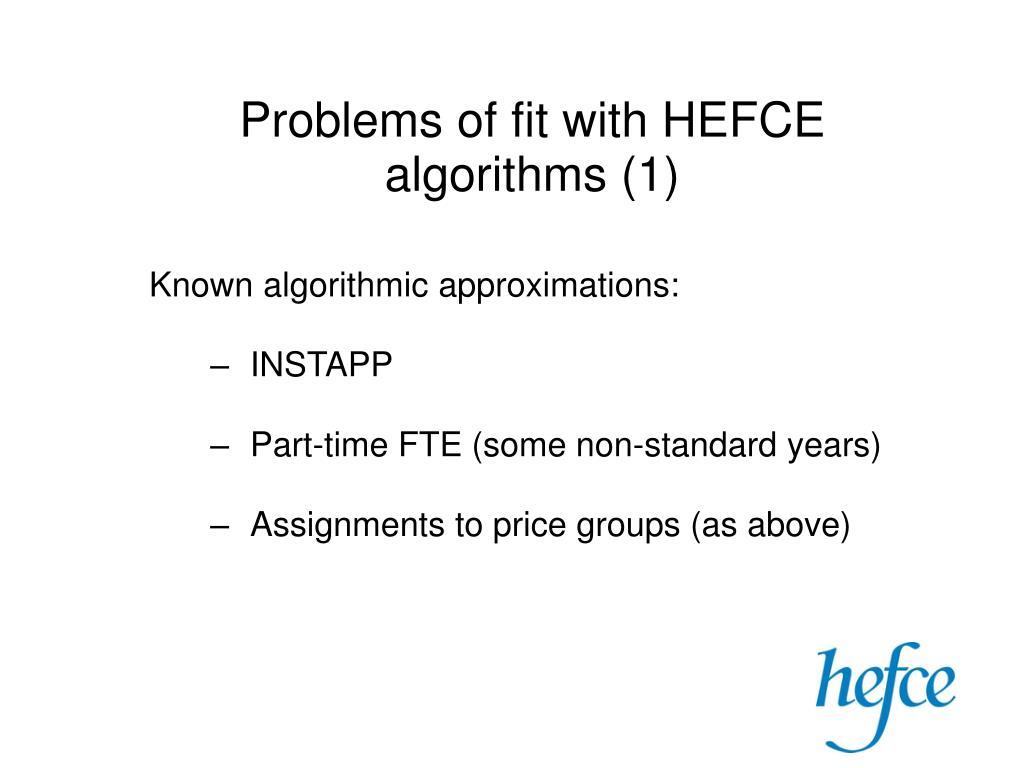 Problems of fit with HEFCE algorithms (1)

Known algorithmic approximations:

– INSTAPP

– Part-time FTE (some non-standard years)

– Assignments to price groups (as above)

hefce